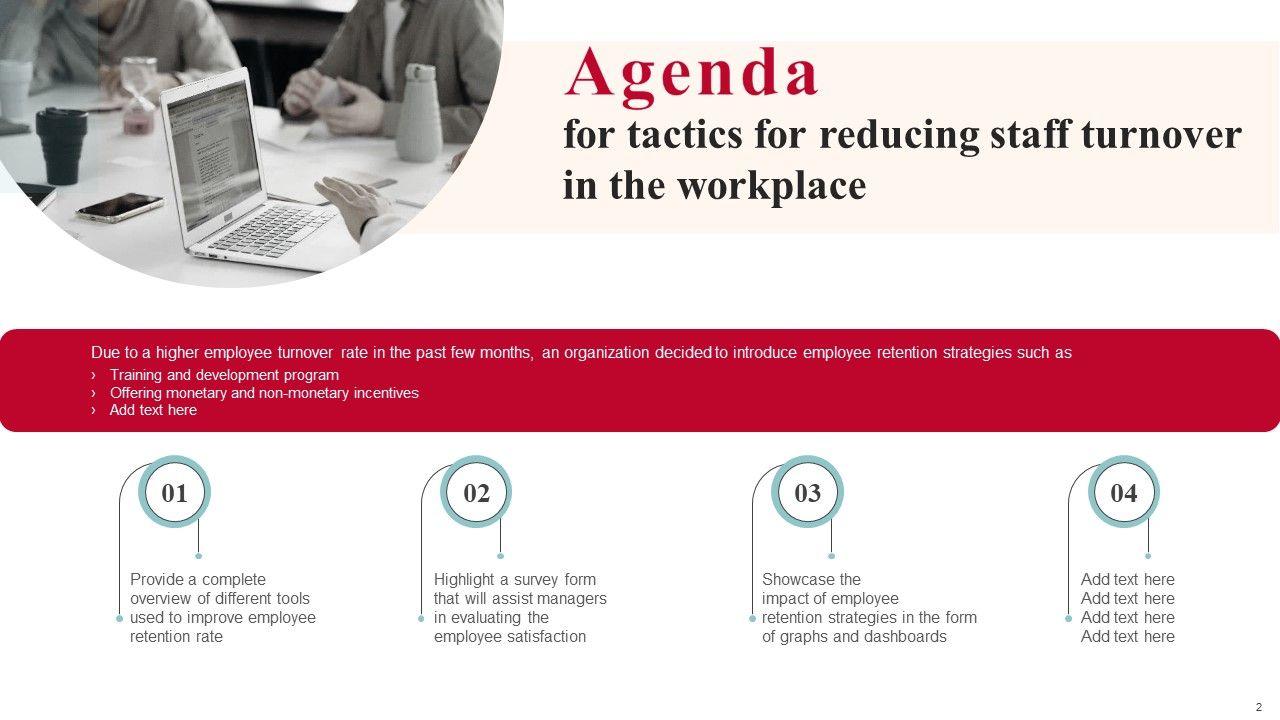 Agenda
for tactics for reducing staff turnover in the workplace

Due to a higher employee turnover rate in the past few months, an organization decided to introduce employee retention strategies such as
› Training and development program
› Offering monetary and non-monetary incentives
› Add text here

01
Provide a complete overview of different tools used to improve employee retention rate

02
Highlight a survey form that will assist managers in evaluating the employee satisfaction

03
Showcase the impact of employee retention strategies in the form of graphs and dashboards

04
Add text here
Add text here
Add text here
Add text here

2